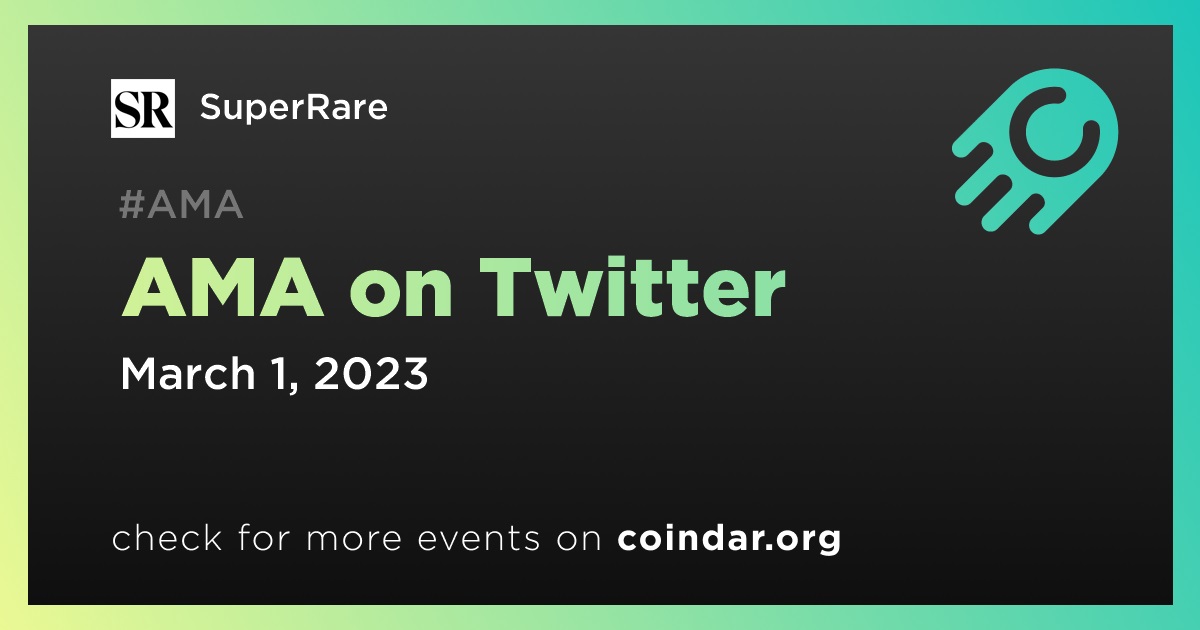 SR SuperRare

#AMA

AMA on Twitter

March 1, 2023

check for more events on coindar.org